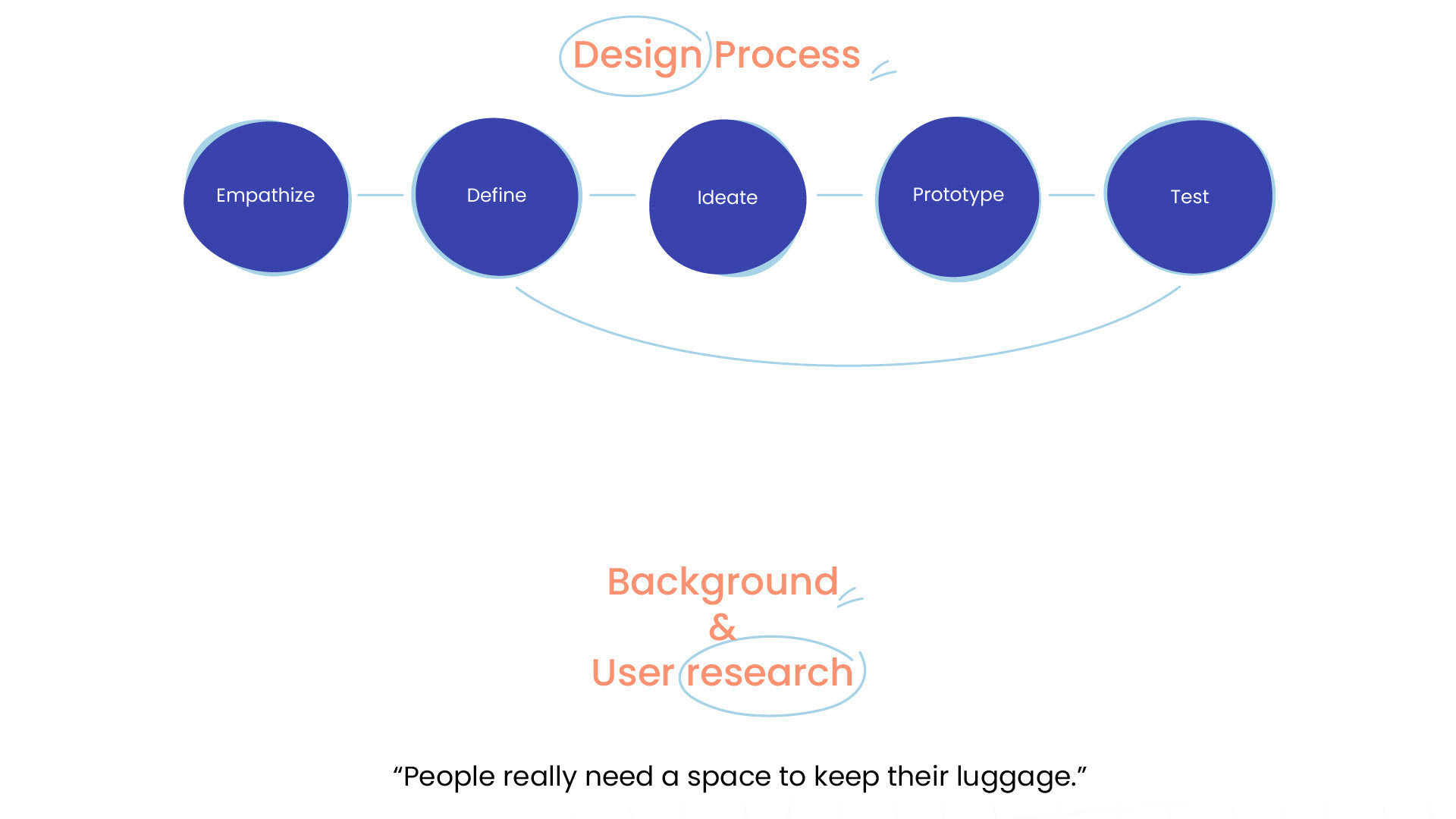 Design Process

Empathize

Define

Ideate

Prototype

Test

Background
&
User research

“People really need a space to keep their luggage.”